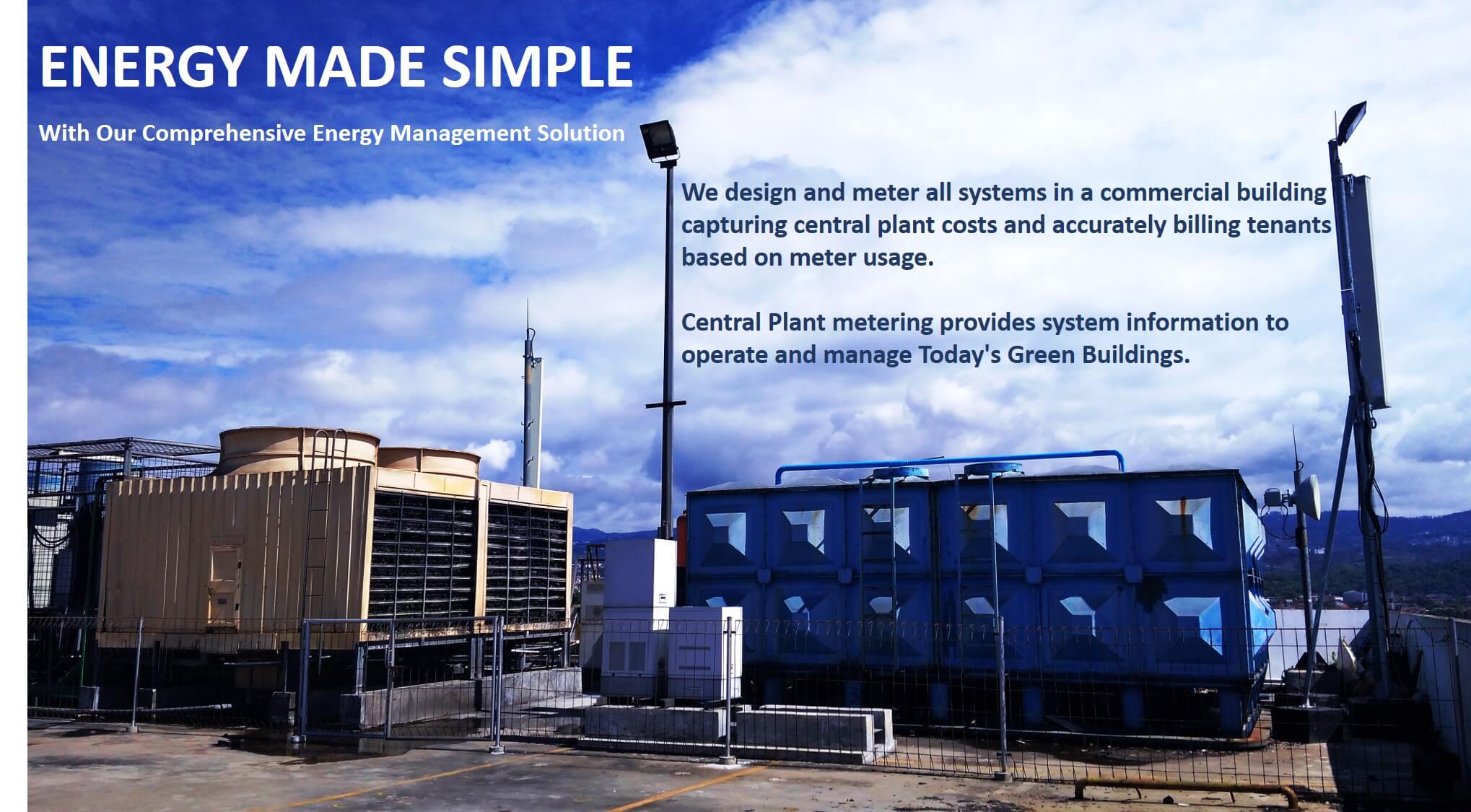 ENERGY MADE SIMPLE

With Our Comprehensive Energy Management Solution

We design and meter all systems in a commercial building capturing central plant costs and accurately billing tenants based on meter usage.

Central Plant metering provides system information to operate and manage Today's Green Buildings.